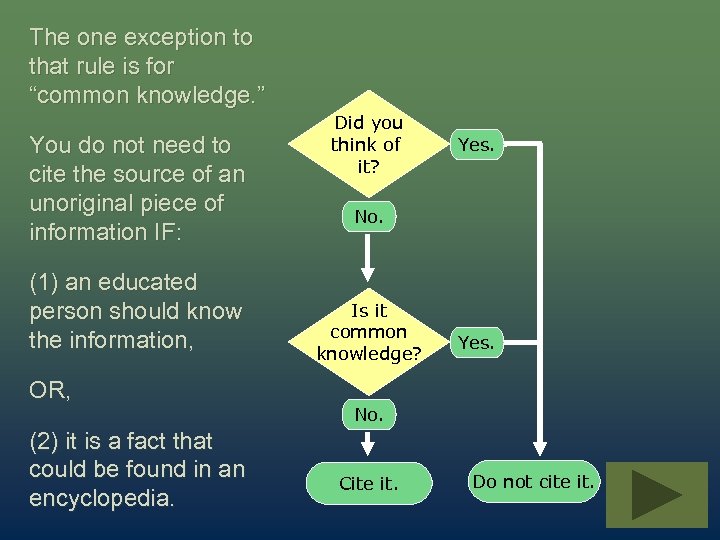 The one exception to that rule is for “common knowledge.”

You do not need to cite the source of an unoriginal piece of information IF:

(1) an educated person should know the information,

OR,

(2) it is a fact that could be found in an encyclopedia.

Did you think of it?

Yes.

No.

Is it common knowledge?

Yes.

No.

Cite it.

Do not cite it.